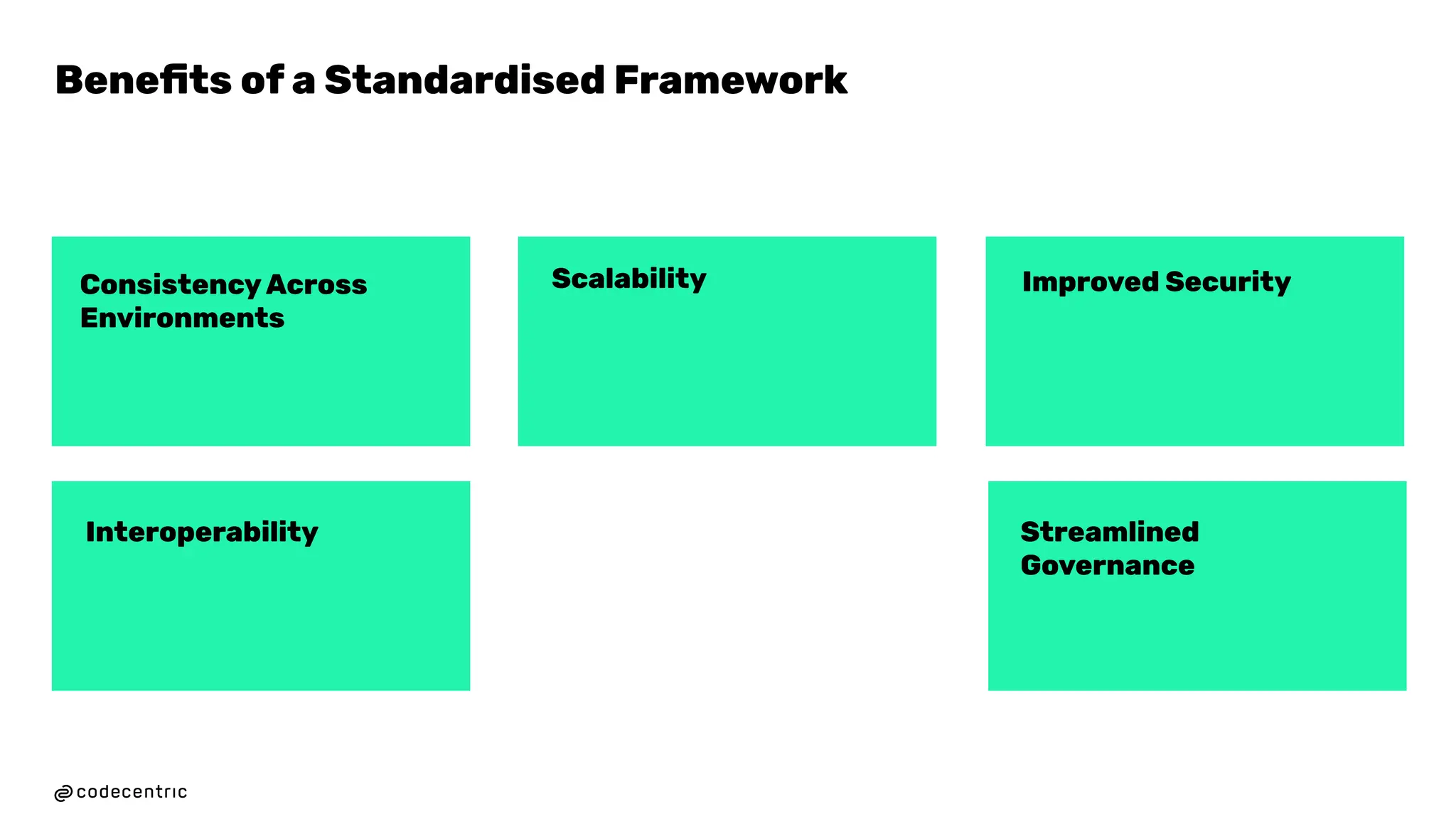 Benefits of a Standardised Framework

Consistency Across Environments

Scalability

Improved Security

Interoperability

Streamlined Governance

codecentric